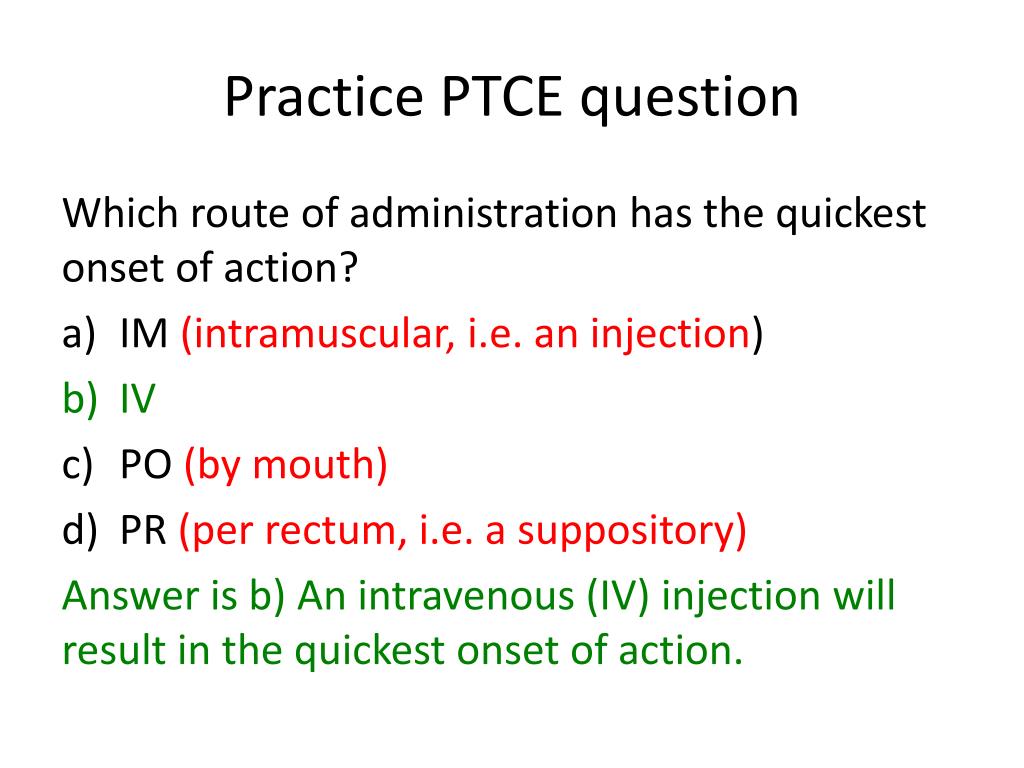 Practice PTCE question

Which route of administration has the quickest onset of action?

a) IM (intramuscular, i.e. an injection)
b) IV
c) PO (by mouth)
d) PR (per rectum, i.e. a suppository)

Answer is b) An intravenous (IV) injection will result in the quickest onset of action.